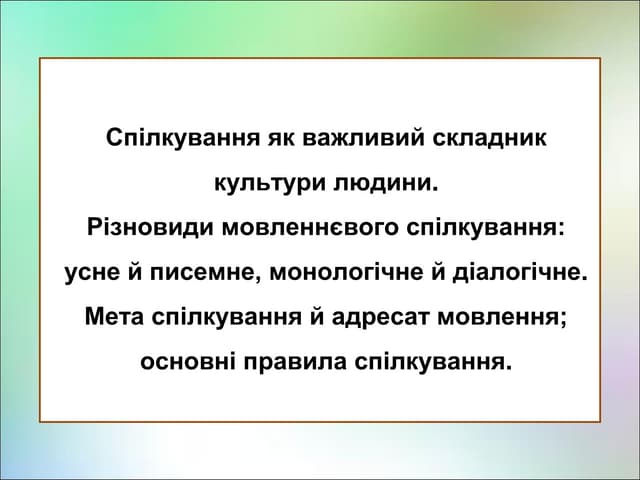 Спілкування як важливий складник культури людини.
Різновиди мовленнєвого спілкування: усне й писемне, монологічне й діалогічне.
Мета спілкування й адресат мовлення; основні правила спілкування.